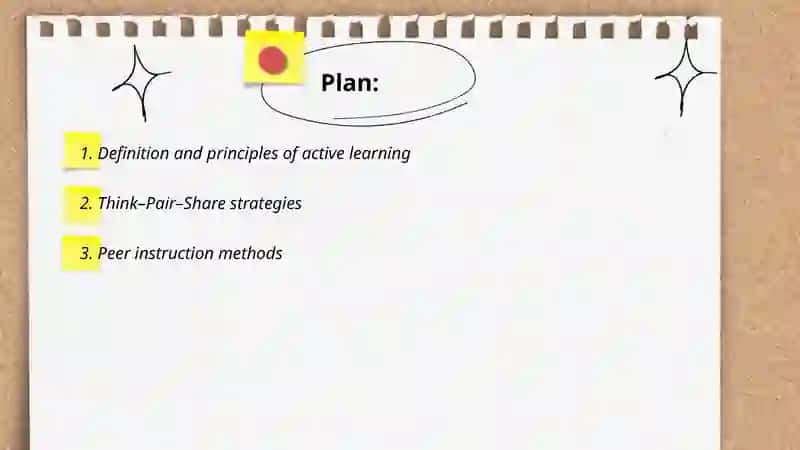 Plan:

1. Definition and principles of active learning

2. Think–Pair–Share strategies

3. Peer instruction methods